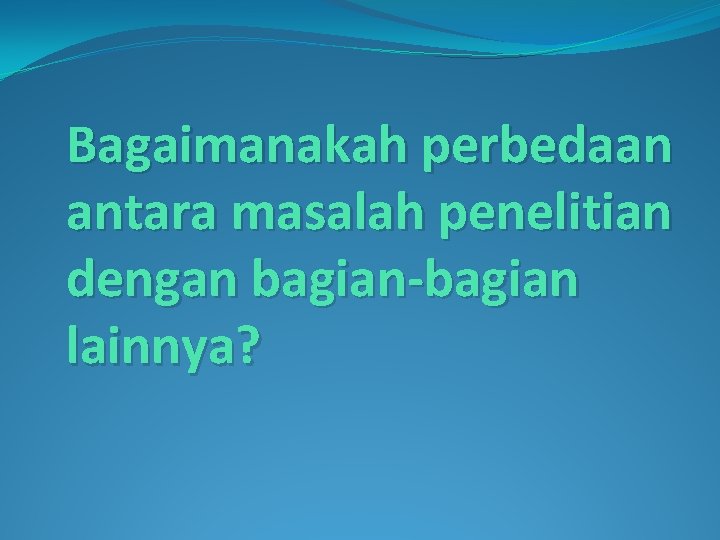 Bagaimanakah perbedaan antara masalah penelitian dengan bagian-bagian lainnya?